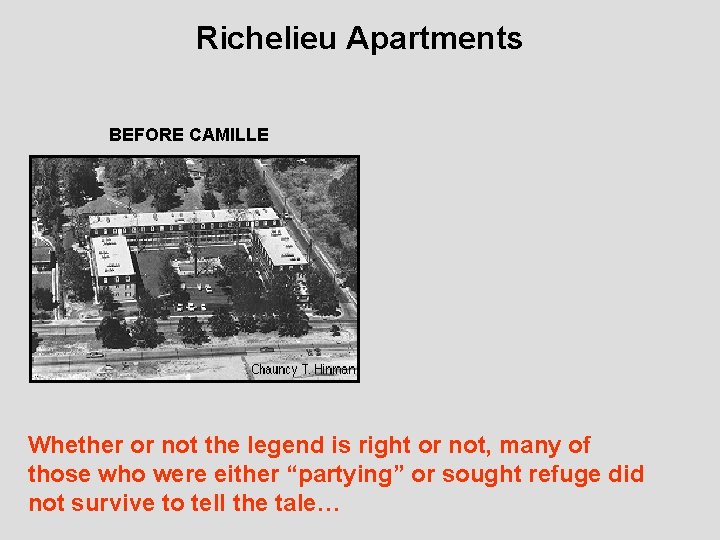 Richelieu Apartments

BEFORE CAMILLE

Chauncy T. Hinman

Whether or not the legend is right or not, many of those who were either “partying” or sought refuge did not survive to tell the tale…